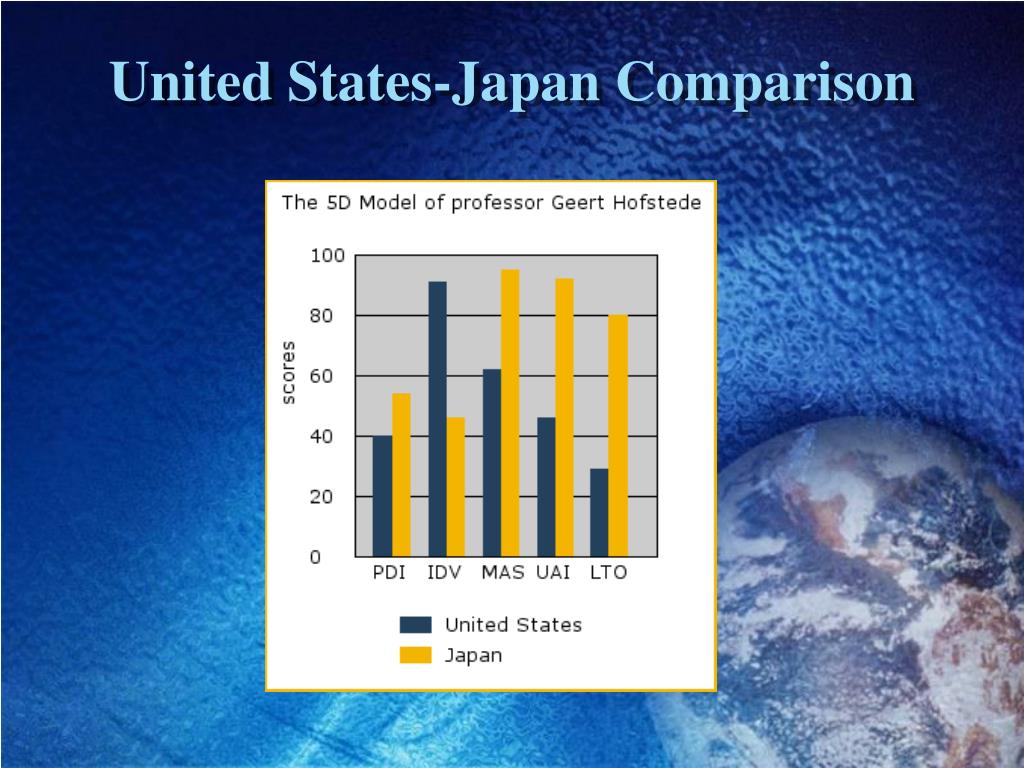 United States-Japan Comparison

The 5D Model of professor Geert Hofstede

100
80
60
40
20
0

scores

PDI IDV MAS UAI LTO

United States
Japan